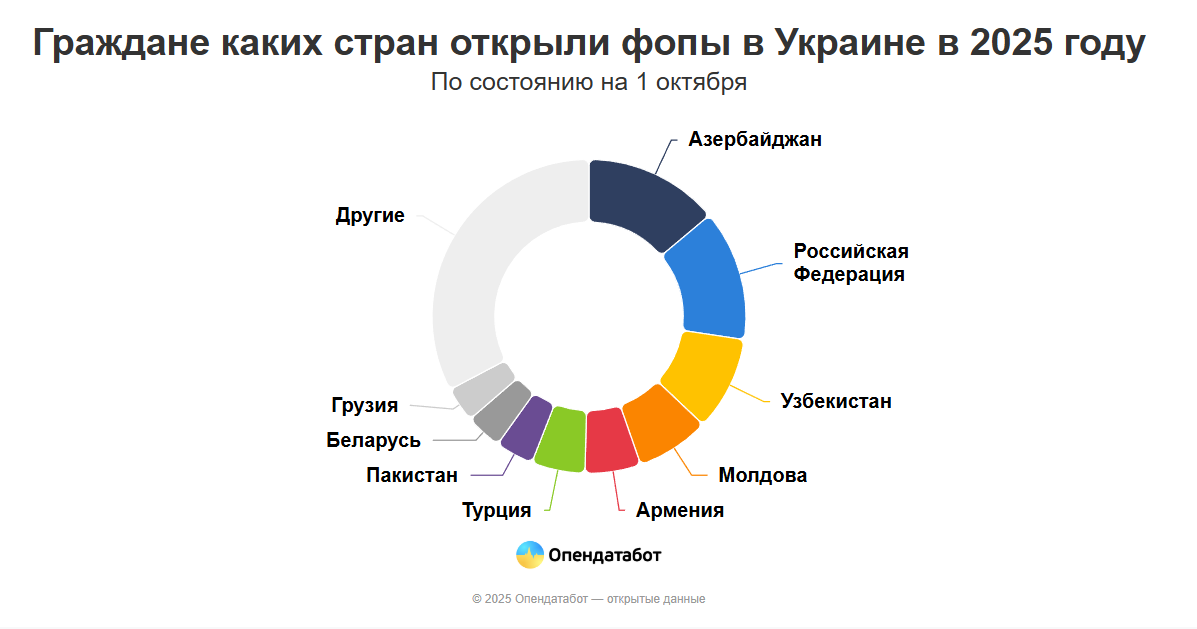 Граждане каких стран открыли фопы в Украине в 2025 году
По состоянию на 1 октября

Азербайджан
Российская Федерация
Узбекистан
Молдова
Армения
Турция
Пакистан
Беларусь
Грузия
Другие

Опендатабот

© 2025 Опендатабот — открытые данные